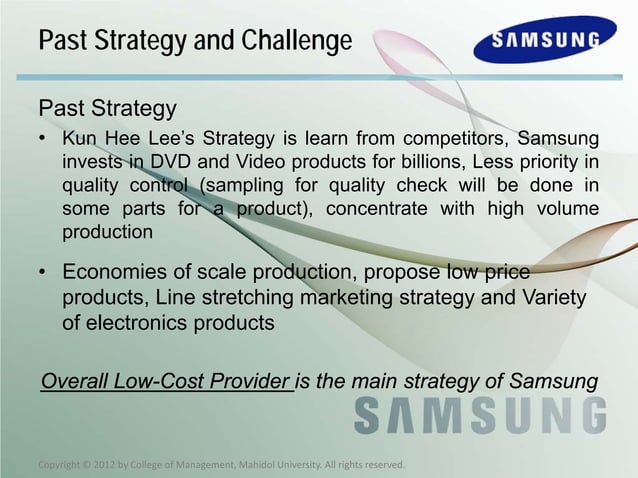 Past Strategy and Challenge

SAMSUNG

Past Strategy

• Kun Hee Lee's Strategy is learn from competitors, Samsung invests in DVD and Video products for billions, Less priority in quality control (sampling for quality check will be done in some parts for a product), concentrate with high volume production

• Economies of scale production, propose low price products, Line stretching marketing strategy and Variety of electronics products

Overall Low-Cost Provider is the main strategy of Samsung

SAMSUNG

Copyright © 2012 by College of Management, Mahidol University. All rights reserved.